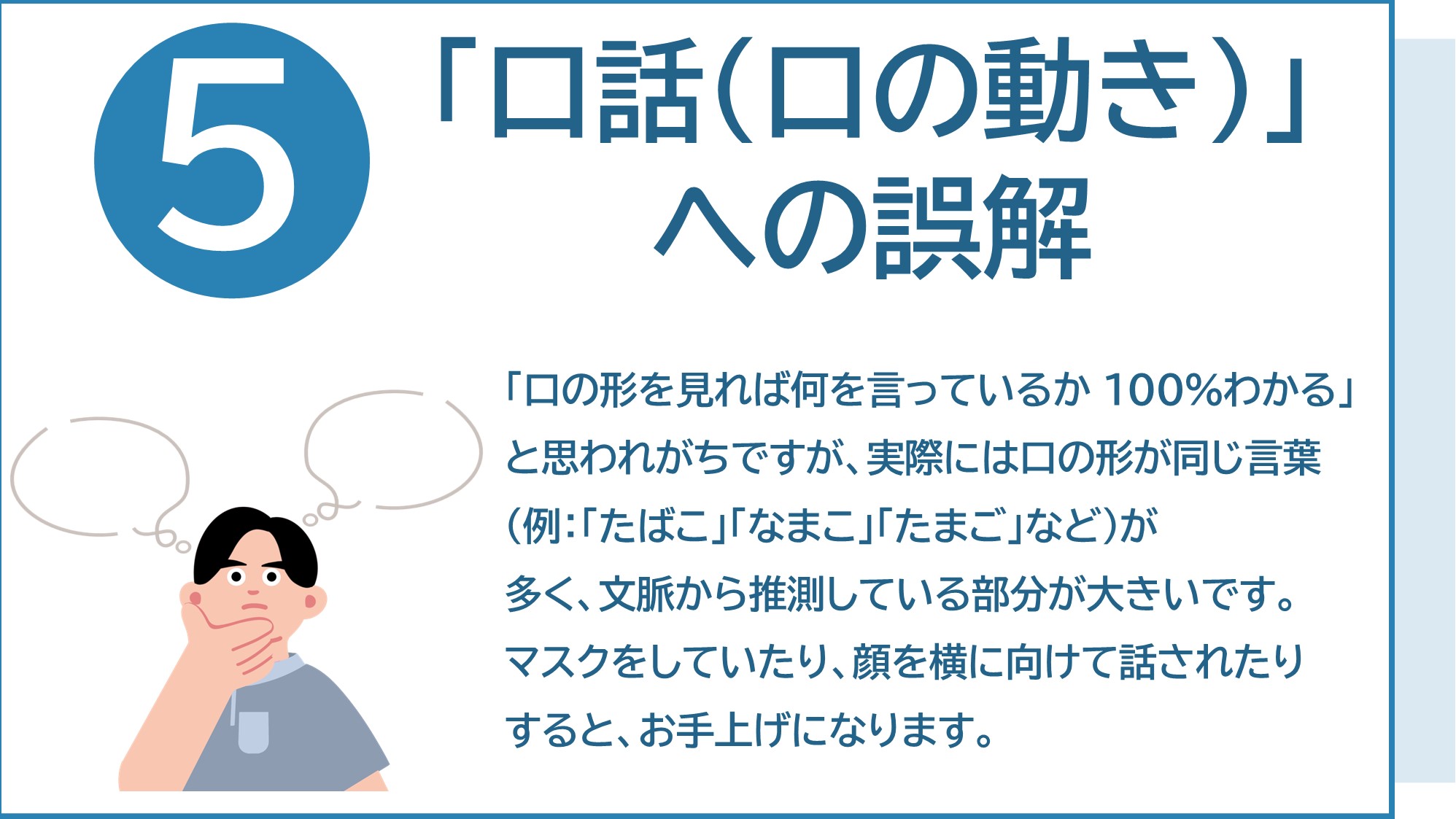 5

「口話(口の動き)」への誤解

「口の形を見れば何を言っているか 100%わかる」と思われがちですが、実際には口の形が同じ言葉(例:「たばこ」「なまこ」「たまご」など)が多く、文脈から推測している部分が大きいです。マスクをしていたり、顔を横に向けて話されたりすると、お手上げになります。